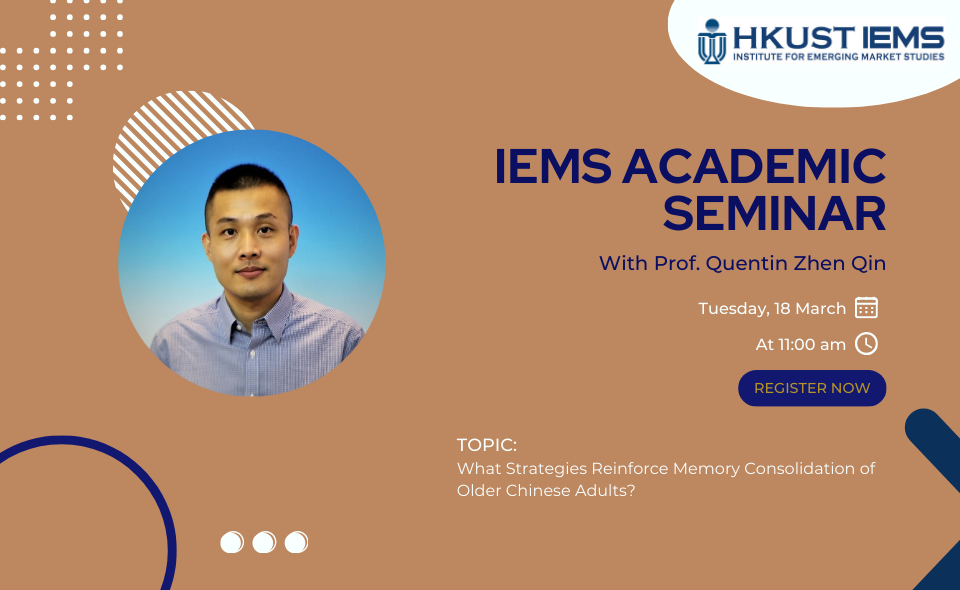 HKUST IEMS
INSTITUTE FOR EMERGING MARKET STUDIES

IEMS ACADEMIC SEMINAR

With Prof. Quentin Zhen Qin

Tuesday, 18 March

At 11:00 am

REGISTER NOW

TOPIC:
What Strategies Reinforce Memory Consolidation of Older Chinese Adults?